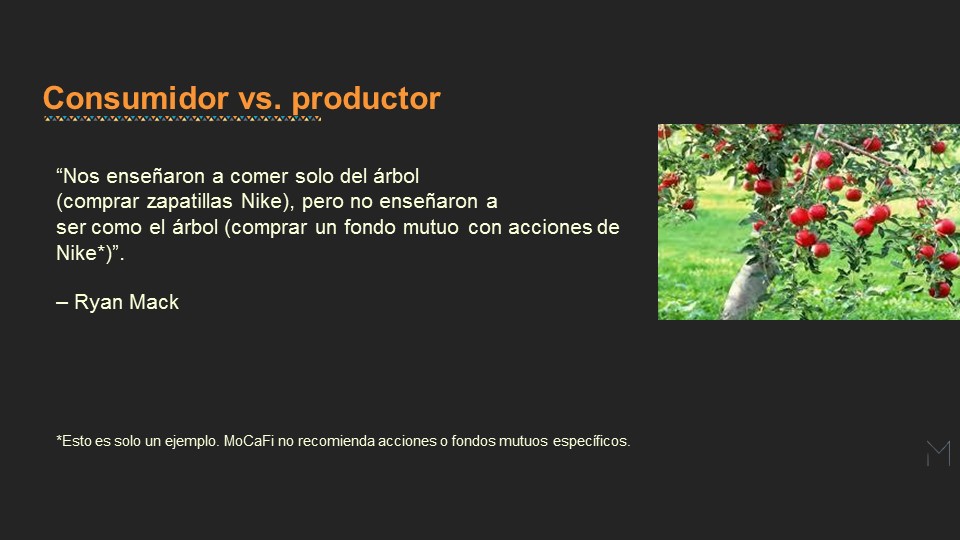 Consumidor vs. productor

“Nos enseñaron a comer solo del árbol (comprar zapatillas Nike), pero no enseñaron a ser como el árbol (comprar un fondo mutuo con acciones de Nike*)”.

– Ryan Mack

*Esto es solo un ejemplo. MoCaFi no recomienda acciones o fondos mutuos específicos.

M